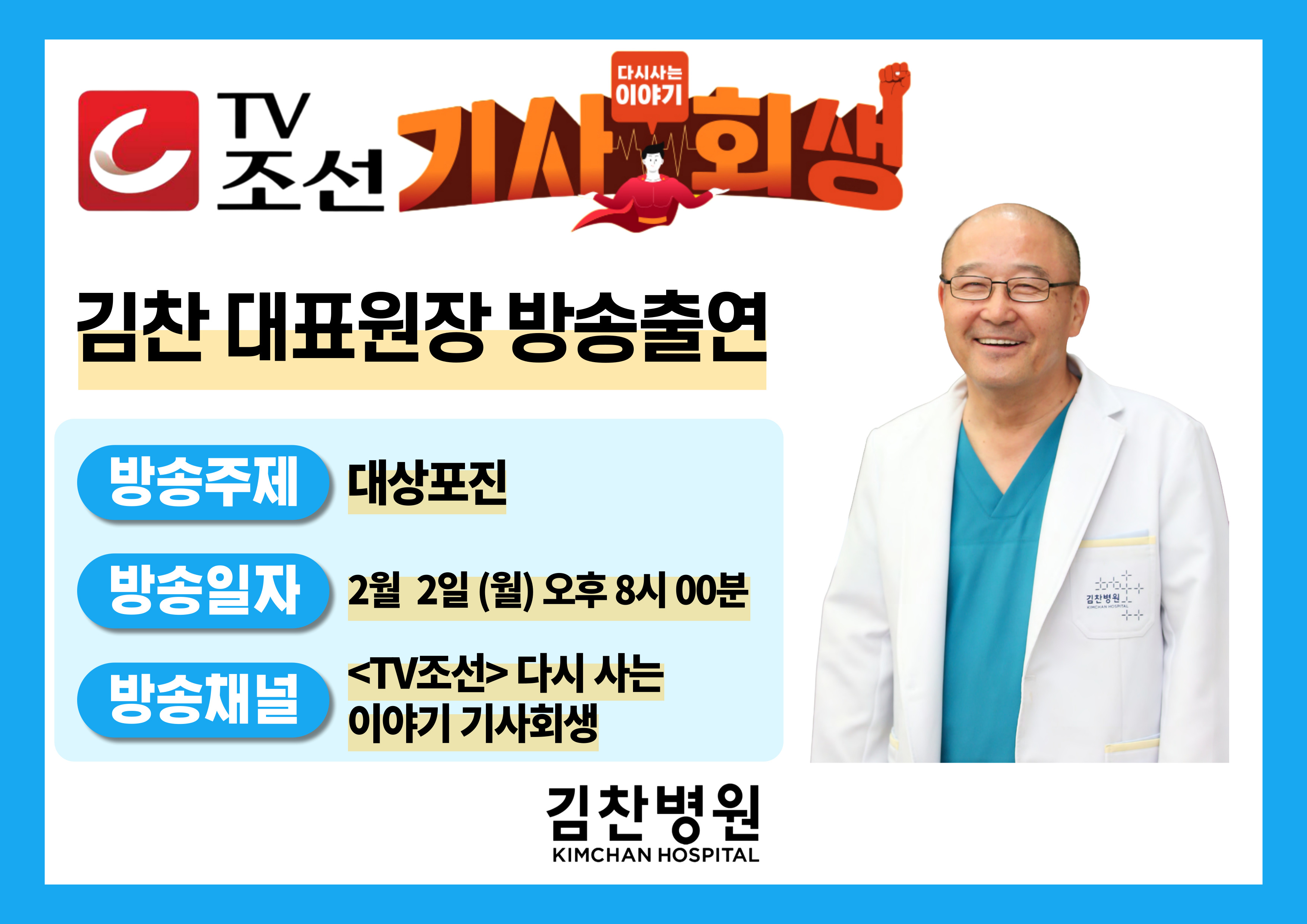 TV 조선

다시사는 이야기

기사회생

김찬 대표원장 방송출연

방송주제 대상포진

방송일자 2월 2일 (월) 오후 8시 00분

방송채널 <TV조선> 다시 사는 이야기 기사회생

김찬병원
KIMCHAN HOSPITAL

김찬병원
KIMCHAN HOSPITAL